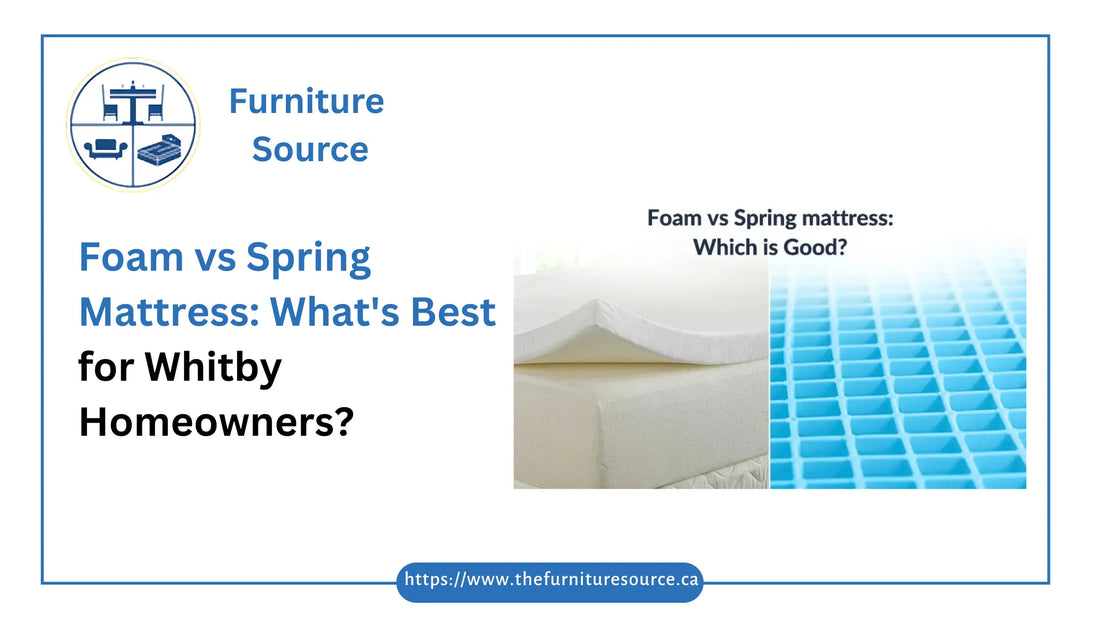 Furniture Source

Foam vs Spring Mattress: What's Best for Whitby Homeowners?

Foam vs Spring mattress: Which is Good?

https://www.thefurnituresource.ca